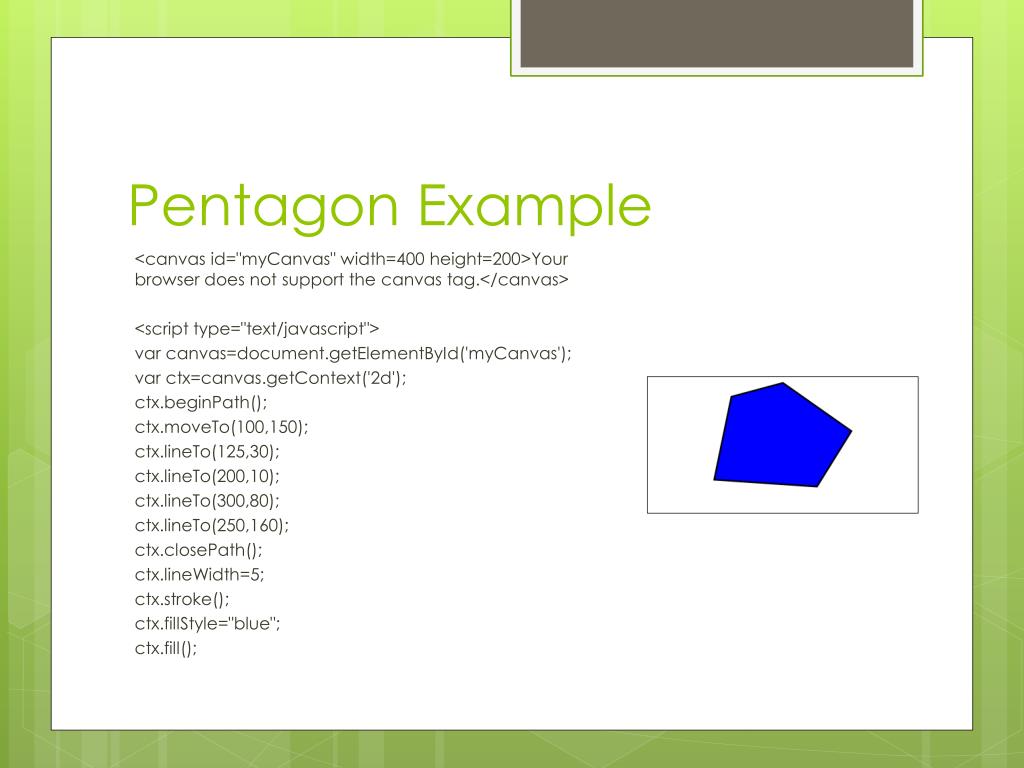 Pentagon Example

<canvas id="myCanvas" width=400 height=200>Your browser does not support the canvas tag.</canvas>

<script type="text/javascript">
var canvas=document.getElementById('myCanvas');
var ctx=canvas.getContext('2d');
ctx.beginPath();
ctx.moveTo(100,150);
ctx.lineTo(125,30);
ctx.lineTo(200,10);
ctx.lineTo(300,80);
ctx.lineTo(250,160);
ctx.closePath();
ctx.lineWidth=5;
ctx.stroke();
ctx.fillStyle="blue";
ctx.fill();